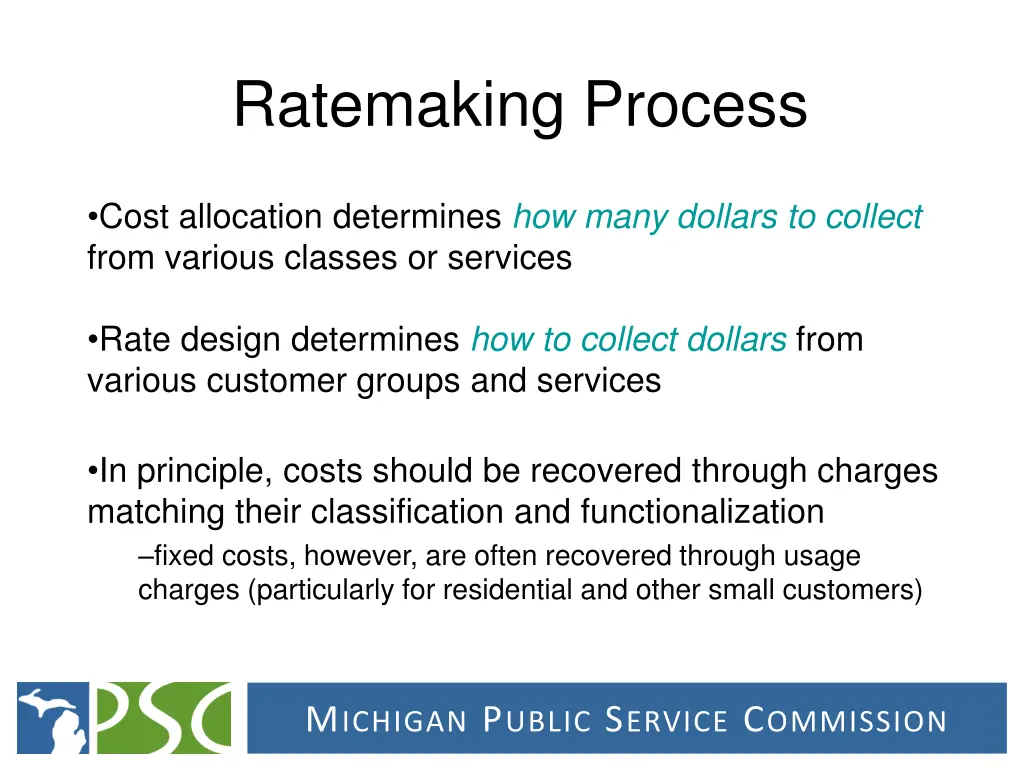 Ratemaking Process

•Cost allocation determines how many dollars to collect from various classes or services

•Rate design determines how to collect dollars from various customer groups and services

•In principle, costs should be recovered through charges matching their classification and functionalization

–fixed costs, however, are often recovered through usage charges (particularly for residential and other small customers)

PSC

MICHIGAN PUBLIC SERVICE COMMISSION